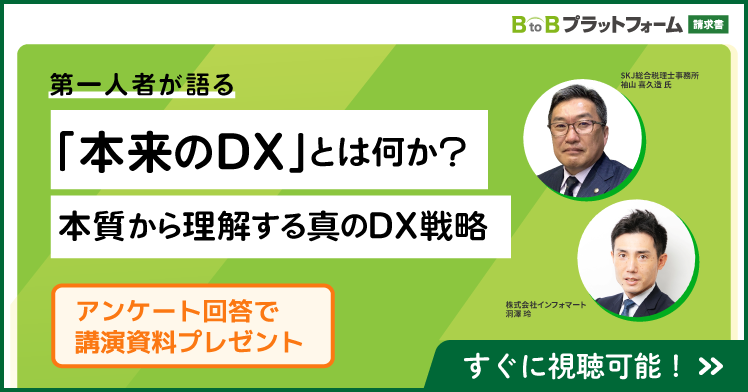 BtoBプラットフォーム 請求書

第一人者が語る

「本来のDX」とは何か？

本質から理解する真のDX戦略

SKJ総合税理士事務所
袖山 喜久造 氏

株式会社インフォマート
洞澤 玲

アンケート回答で
講演資料プレゼント

すぐに視聴可能！ >>